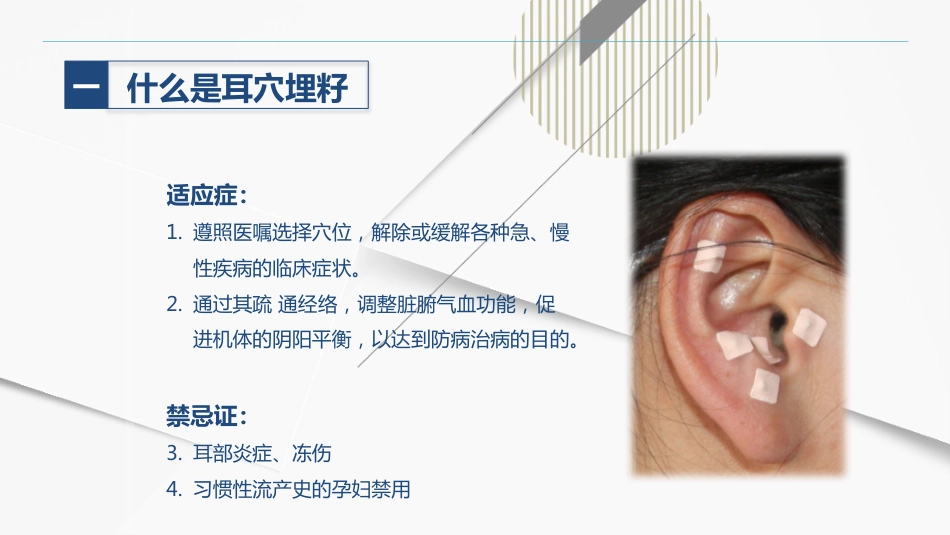 一 什么是耳穴埋籽

适应症：

1. 遵照医嘱选择穴位，解除或缓解各种急、慢性疾病的临床症状。

2. 通过其疏 通经络，调整脏腑气血功能，促进机体的阴阳平衡，以达到防病治病的目的。

禁忌证：

3. 耳部炎症、冻伤

4. 习惯性流产史的孕妇禁用